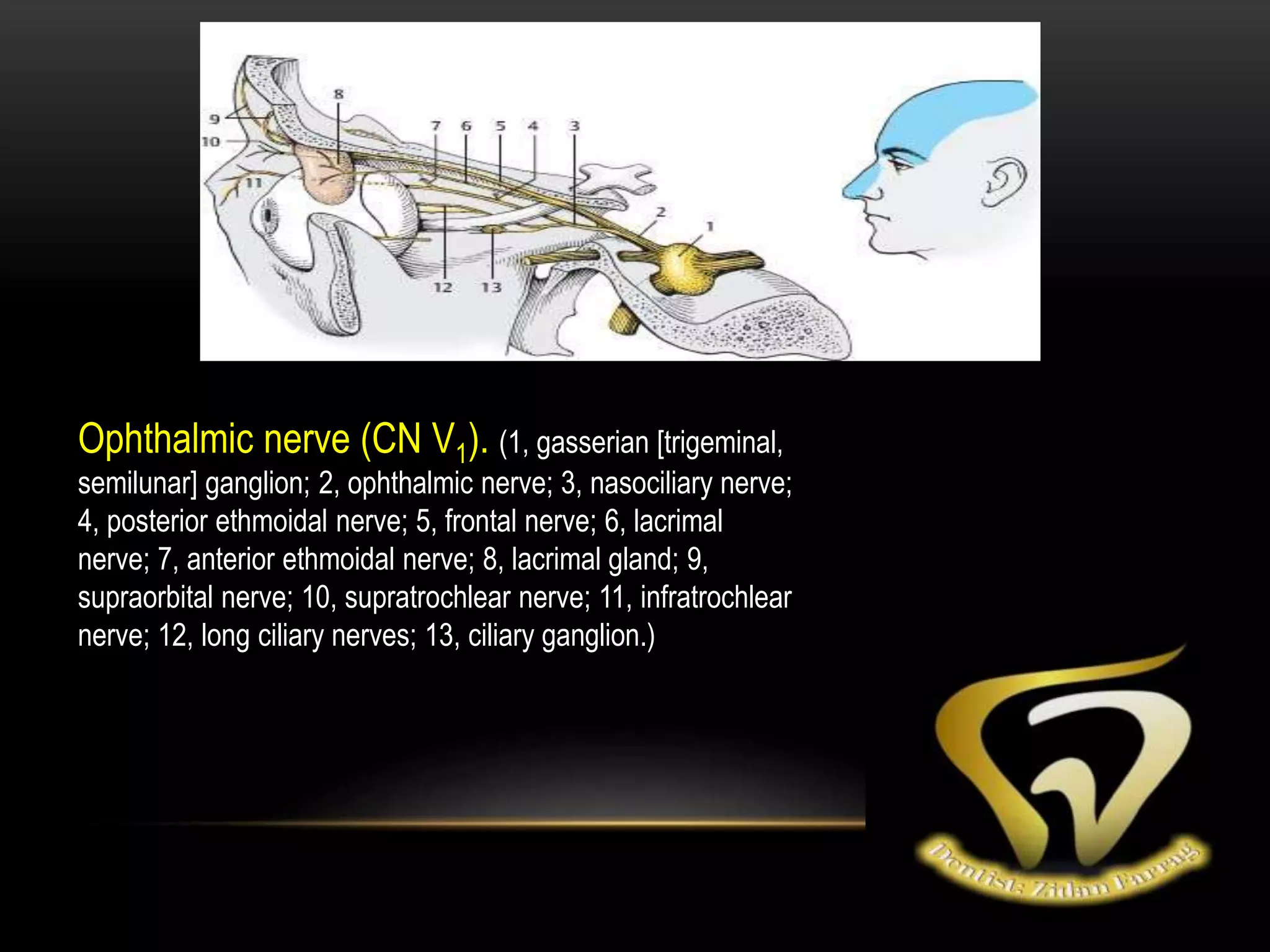 8
9
10
7 6 5 4 3
11
2
1
12 13

Ophthalmic nerve (CN $V_1$). (1, gasserian [trigeminal, semilunar] ganglion; 2, ophthalmic nerve; 3, nasociliary nerve; 4, posterior ethmoidal nerve; 5, frontal nerve; 6, lacrimal nerve; 7, anterior ethmoidal nerve; 8, lacrimal gland; 9, supraorbital nerve; 10, supratrochlear nerve; 11, infratrochlear nerve; 12, long ciliary nerves; 13, ciliary ganglion.)

Dentist: Zidan Farrag